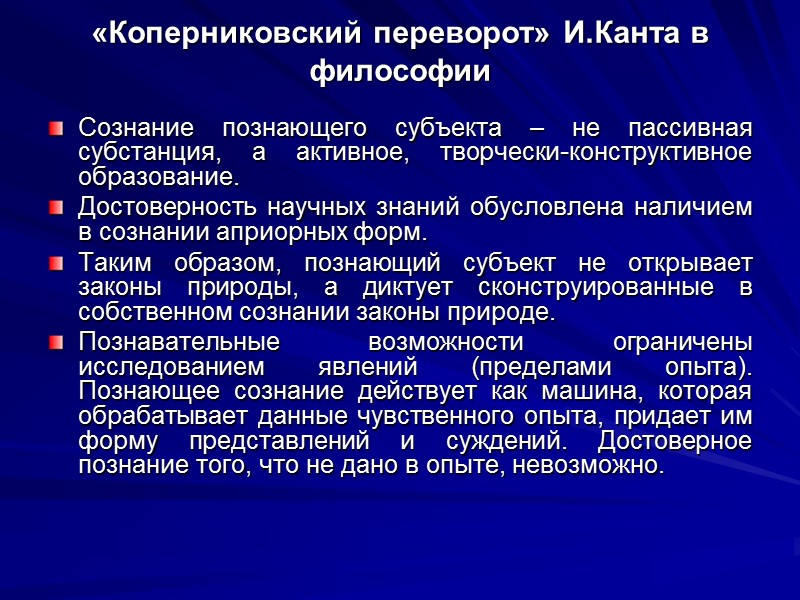 «Коперниковский переворот» И.Канта в философии

Сознание познающего субъекта – не пассивная субстанция, а активное, творчески-конструктивное образование.

Достоверность научных знаний обусловлена наличием в сознании априорных форм.

Таким образом, познающий субъект не открывает законы природы, а диктует сконструированные в собственном сознании законы природе.

Познавательные возможности ограничены исследованием явлений (пределами опыта). Познающее сознание действует как машина, которая обрабатывает данные чувственного опыта, придает им форму представлений и суждений. Достоверное познание того, что не дано в опыте, невозможно.